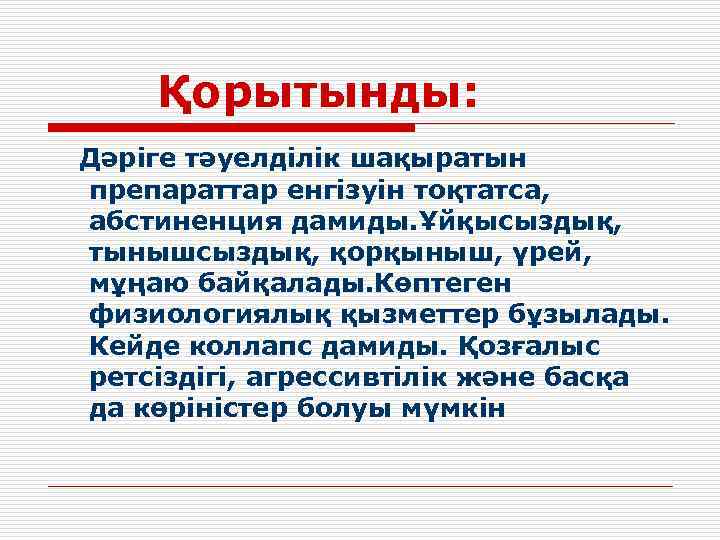 Қорытынды:

Дәріге тәуелділік шақыратын препараттар енгізуін тоқтатса, абстиненция дамиды.Ұйқысыздық, тынышсыздық, қорқыныш, үрей, мұңаю байқалады.Көптеген физиологиялық қызметтер бұзылады. Кейде коллапс дамиды. Қозғалыс ретсіздігі, агрессивтілік және басқа да көріністер болуы мүмкін